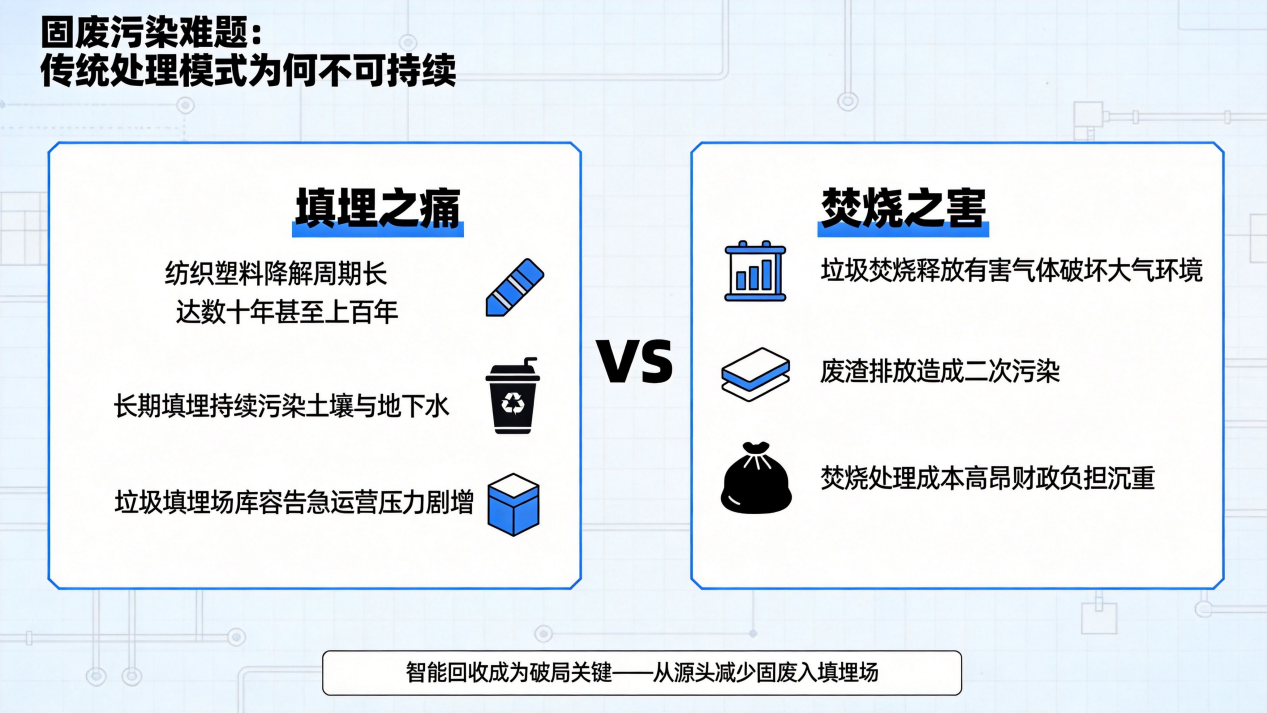 固废污染难题：
传统处理模式为何不可持续

填埋之痛

纺织塑料降解周期长
达数十年甚至上百年

长期填埋持续污染土壤与地下水

垃圾填埋场库容告急运营压力剧增

VS

焚烧之害

垃圾焚烧释放有害气体破坏大气环境

废渣排放造成二次污染

焚烧处理成本高昂财政负担沉重

智能回收成为破局关键——从源头减少固废入填埋场